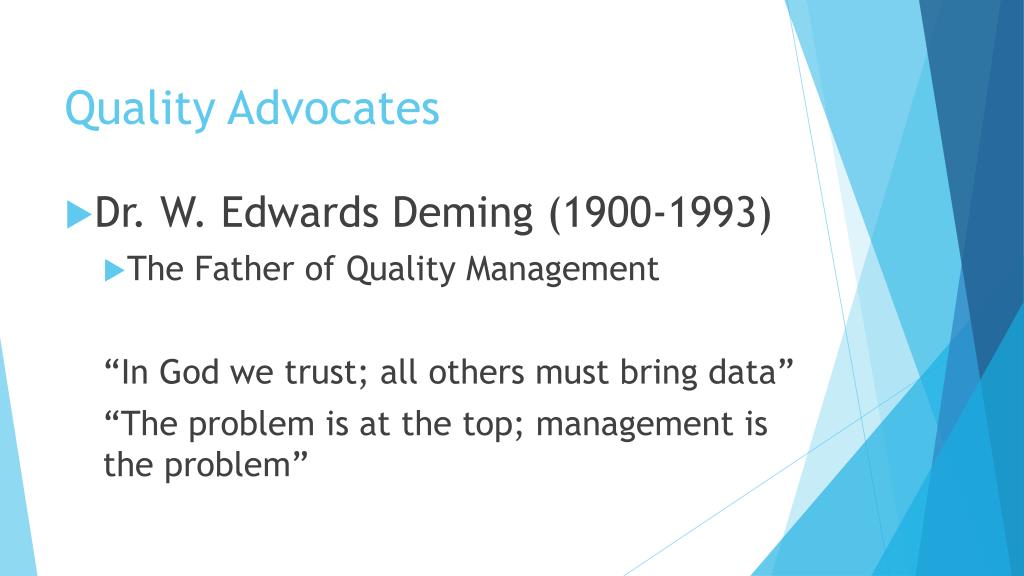 Quality Advocates

Dr. W. Edwards Deming (1900-1993)

The Father of Quality Management

“In God we trust; all others must bring data”

“The problem is at the top; management is the problem”